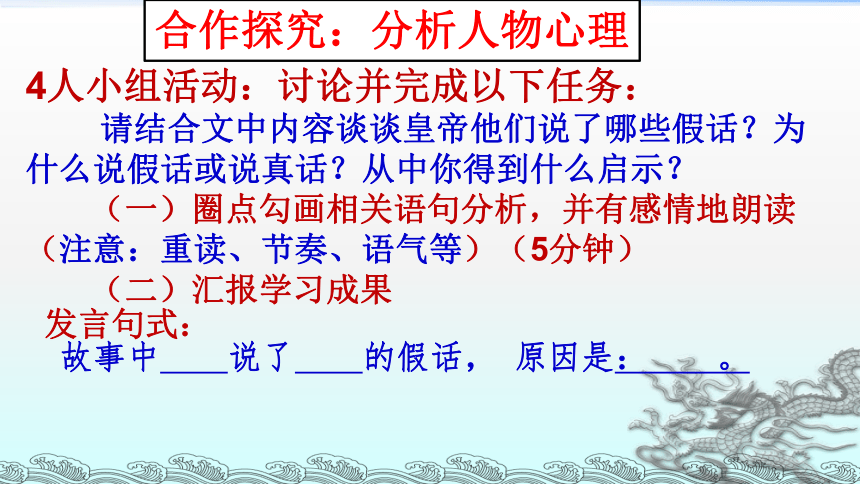 合作探究：分析人物心理

4人小组活动：讨论并完成以下任务：

请结合文中内容谈谈皇帝他们说了哪些假话？为什么说假话或说真话？从中你得到什么启示？

（一）圈点勾画相关语句分析，并有感情地朗读（注意：重读、节奏、语气等）（5分钟）

（二）汇报学习成果

发言句式：

故事中____说了____的假话， 原因是：____。